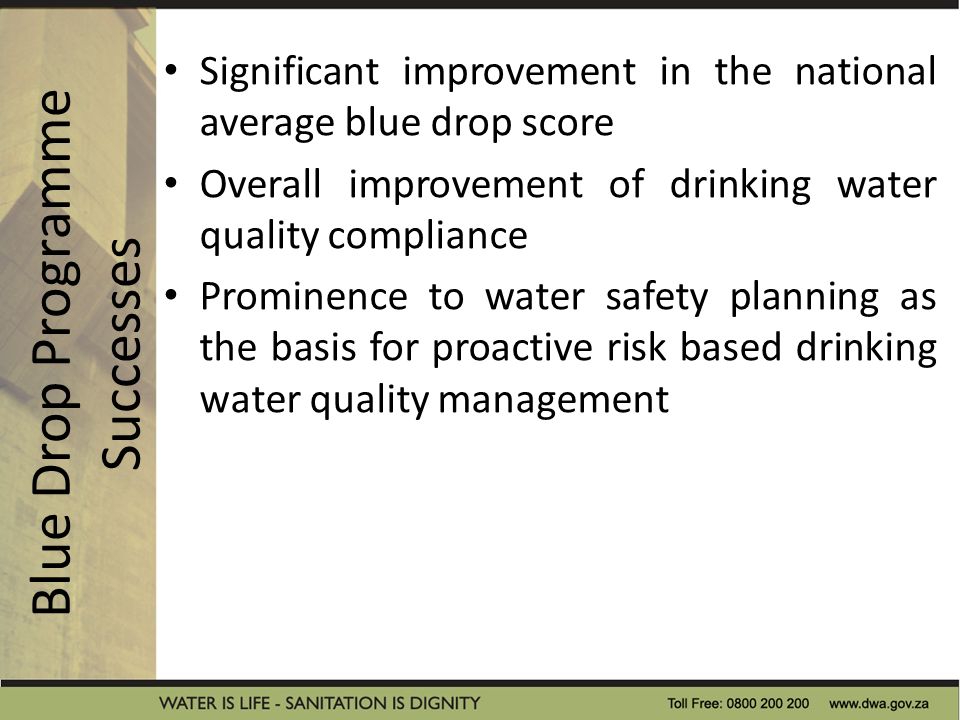 Blue Drop Programme Successes

• Significant improvement in the national average blue drop score
• Overall improvement of drinking water quality compliance
• Prominence to water safety planning as the basis for proactive risk based drinking water quality management

WATER IS LIFE - SANITATION IS DIGNITY Toll Free: 0800 200 200 www.dwa.gov.za